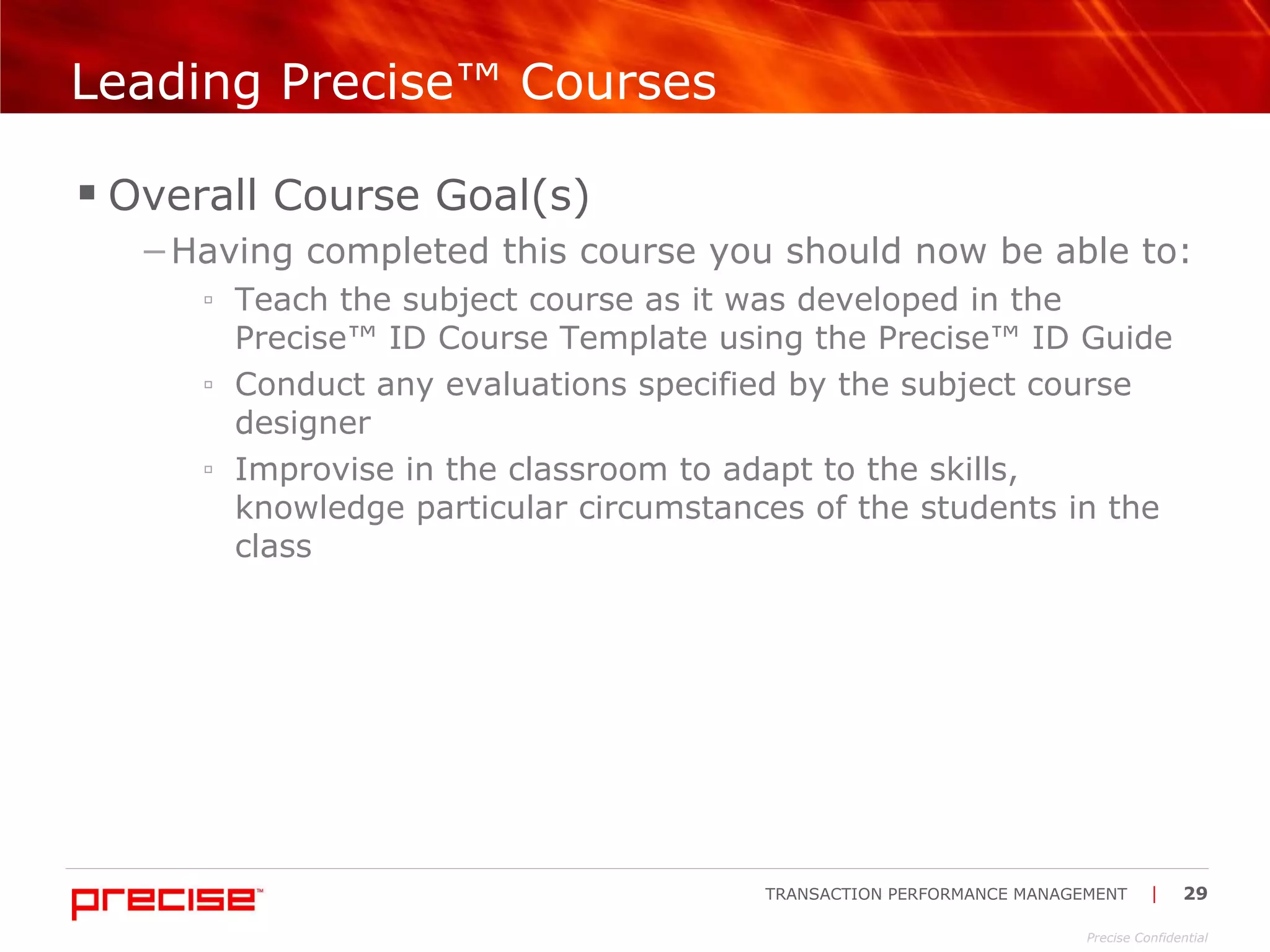 Leading Precise™ Courses

▪ Overall Course Goal(s)

– Having completed this course you should now be able to:

▫ Teach the subject course as it was developed in the Precise™ ID Course Template using the Precise™ ID Guide

▫ Conduct any evaluations specified by the subject course designer

▫ Improvise in the classroom to adapt to the skills, knowledge particular circumstances of the students in the class

precise™

TRANSACTION PERFORMANCE MANAGEMENT | 29

Precise Confidential